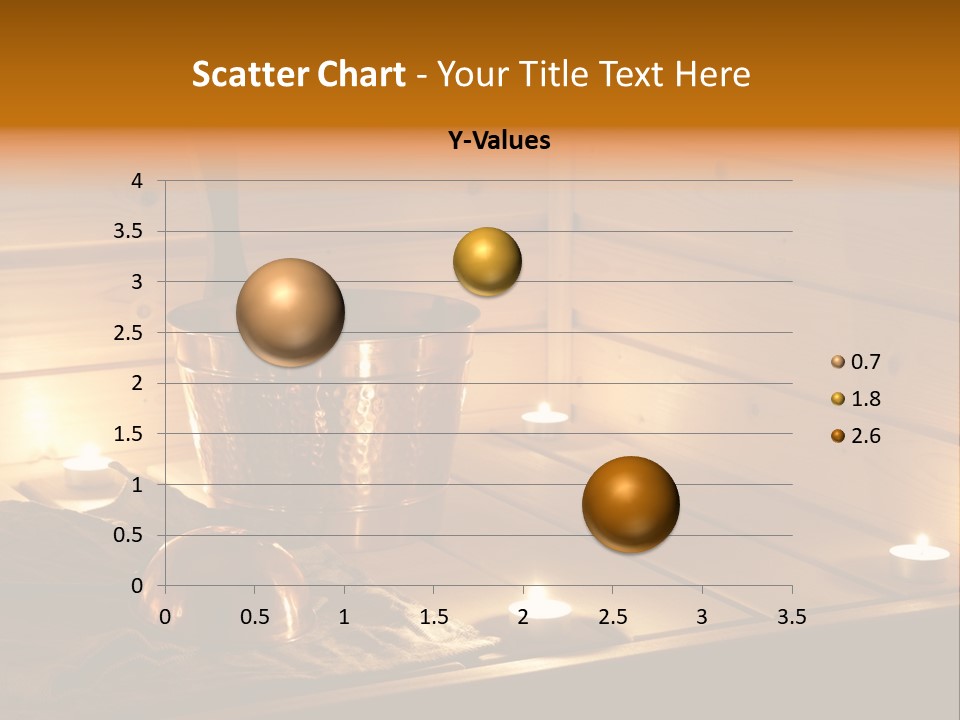 Scatter Chart - Your Title Text Here

Y-Values

4
3.5
3
2.5
2
1.5
1
0.5
0

0 0.5 1 1.5 2 2.5 3 3.5

0.7
1.8
2.6